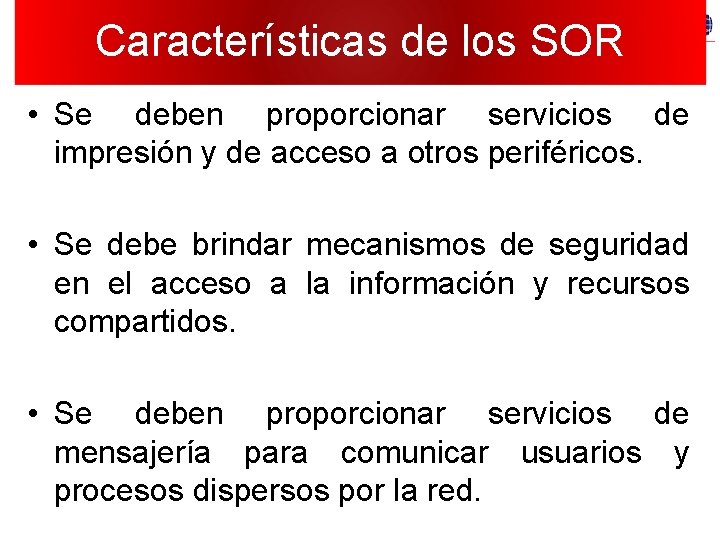 Características de los SOR

• Se deben proporcionar servicios de impresión y de acceso a otros periféricos.

• Se debe brindar mecanismos de seguridad en el acceso a la información y recursos compartidos.

• Se deben proporcionar servicios de mensajería para comunicar usuarios y procesos dispersos por la red.